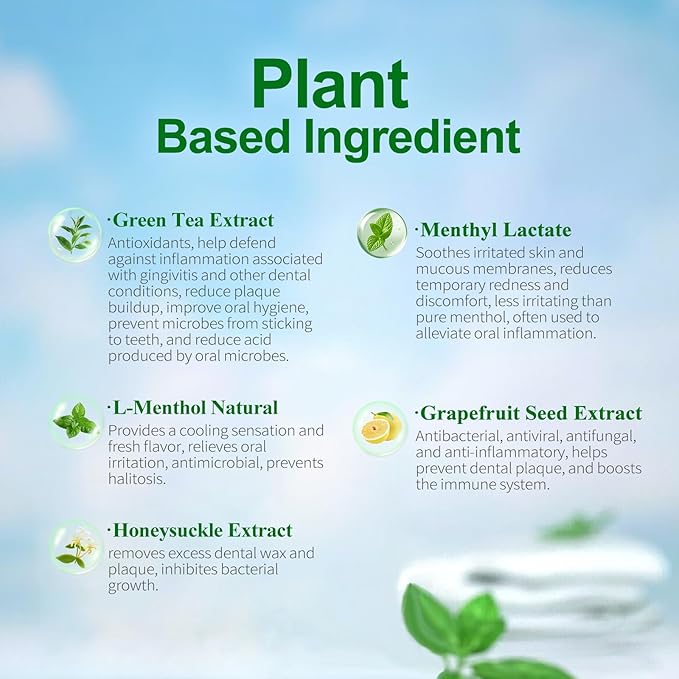 Plant
Based Ingredient

·Green Tea Extract
Antioxidants, help defend against inflammation associated with gingivitis and other dental conditions, reduce plaque buildup, improve oral hygiene, prevent microbes from sticking to teeth, and reduce acid produced by oral microbes.

·L-Menthol Natural
Provides a cooling sensation and fresh flavor, relieves oral irritation, antimicrobial, prevents halitosis.

·Honeysuckle Extract
removes excess dental wax and plaque, inhibites bacterial growth.

·Menthyl Lactate
Soothes irritated skin and mucous membranes, reduces temporary redness and discomfort, less irritating than pure menthol, often used to alleviate oral inflammation.

·Grapefruit Seed Extract
Antibacterial, antiviral, antifungal, and anti-inflammatory, helps prevent dental plaque, and boosts the immune system.